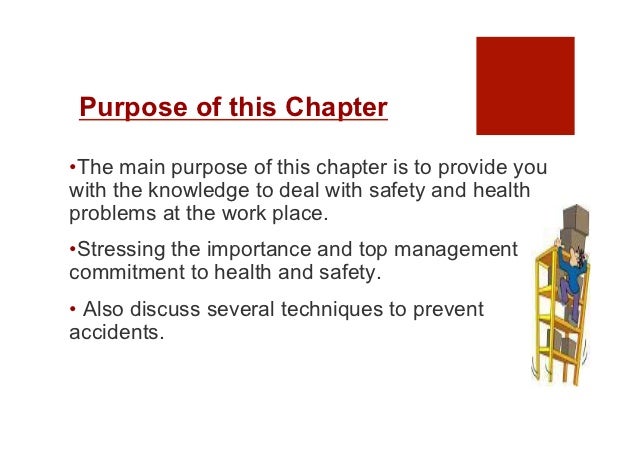 Purpose of this Chapter

•The main purpose of this chapter is to provide you with the knowledge to deal with safety and health problems at the work place.

•Stressing the importance and top management commitment to health and safety.

• Also discuss several techniques to prevent accidents.